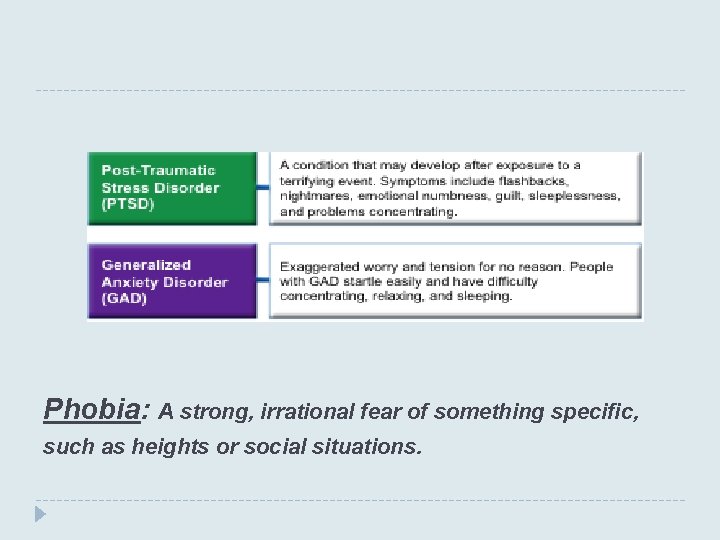 Post-Traumatic Stress Disorder (PTSD)

A condition that may develop after exposure to a terrifying event. Symptoms include flashbacks, nightmares, emotional numbness, guilt, sleeplessness, and problems concentrating.

Generalized Anxiety Disorder (GAD)

Exaggerated worry and tension for no reason. People with GAD startle easily and have difficulty concentrating, relaxing, and sleeping.

Phobia: A strong, irrational fear of something specific, such as heights or social situations.